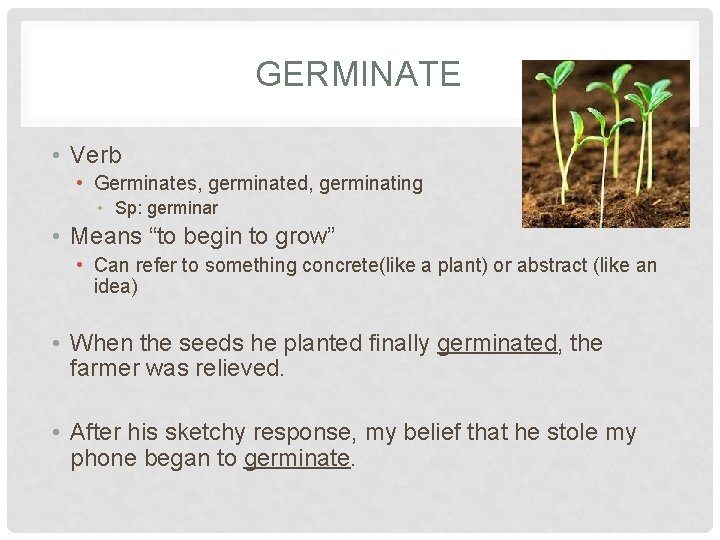 GERMINATE

• Verb
  • Germinates, germinated, germinating
    • Sp: germinar
• Means “to begin to grow”
  • Can refer to something concrete(like a plant) or abstract (like an idea)

• When the seeds he planted finally germinated, the farmer was relieved.

• After his sketchy response, my belief that he stole my phone began to germinate.